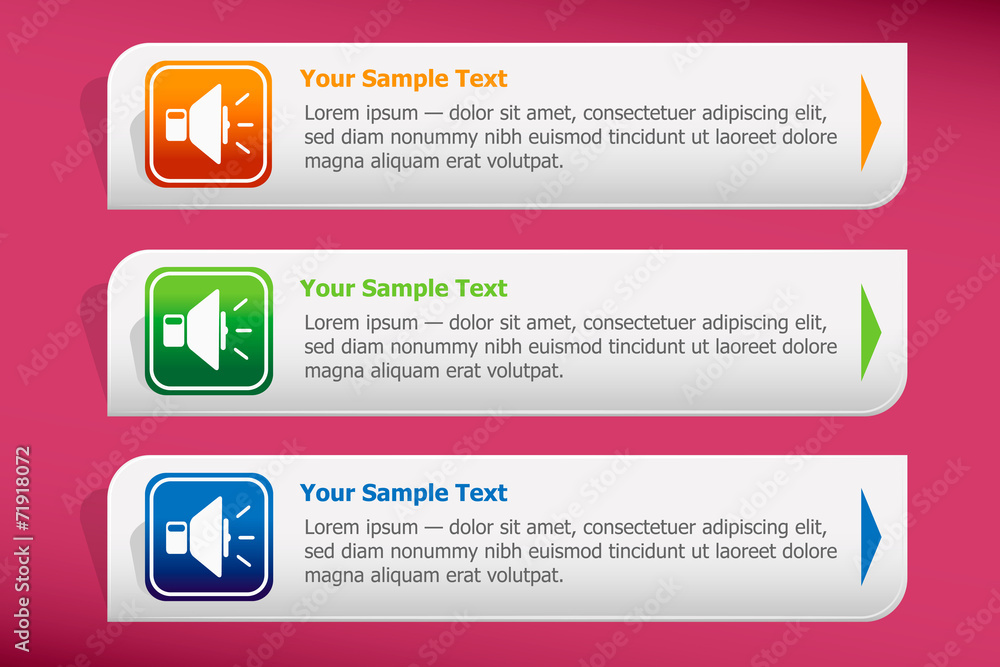 Your Sample Text

Lorem ipsum — dolor sit amet, consectetuer adipiscing elit, sed diam nonummy nibh euismod tincidunt ut laoreet dolore magna aliquam erat volutpat.

Your Sample Text

Lorem ipsum — dolor sit amet, consectetuer adipiscing elit, sed diam nonummy nibh euismod tincidunt ut laoreet dolore magna aliquam erat volutpat.

Your Sample Text

Lorem ipsum — dolor sit amet, consectetuer adipiscing elit, sed diam nonummy nibh euismod tincidunt ut laoreet dolore magna aliquam erat volutpat.

Adobe Stock | #71918072